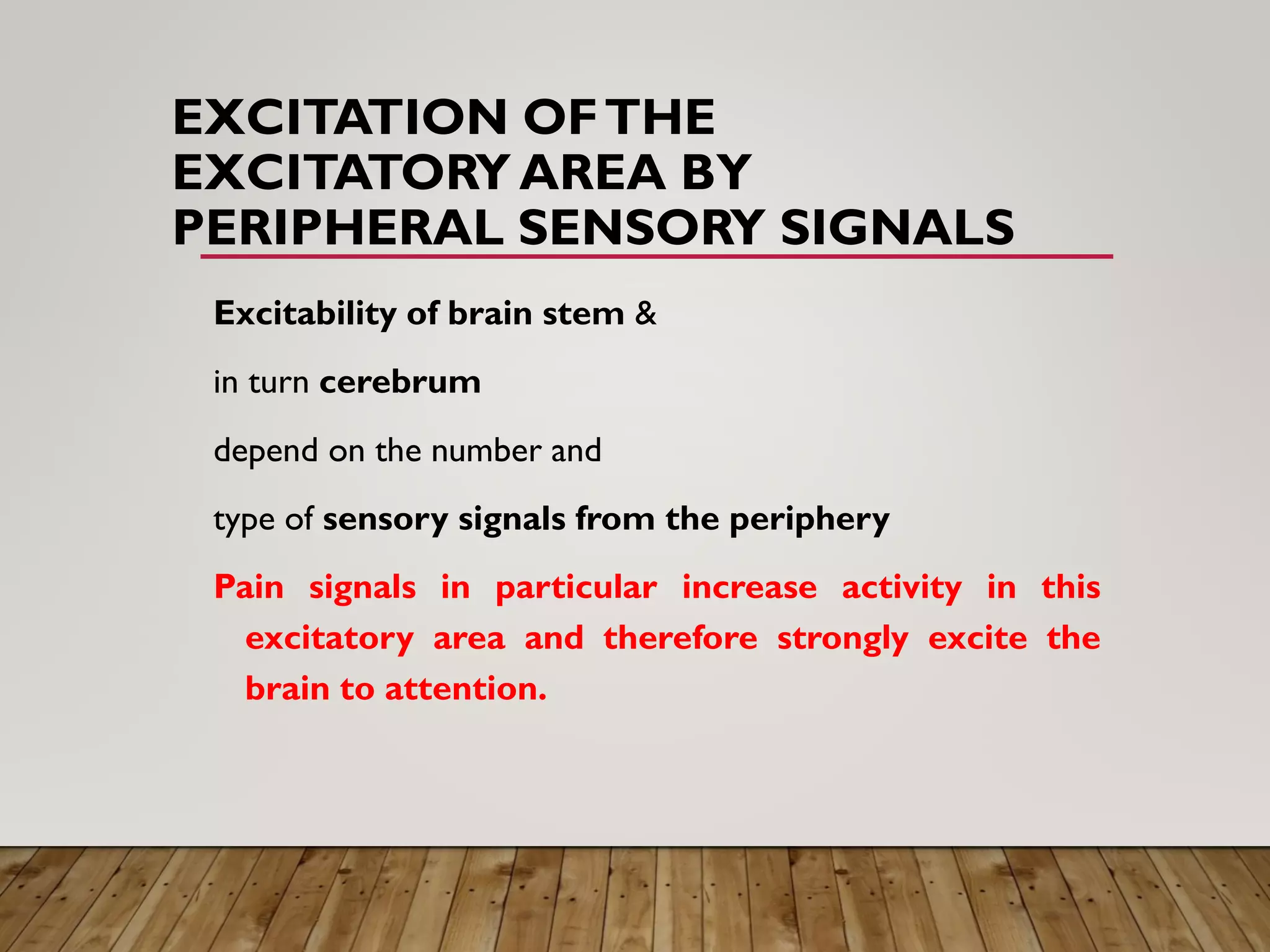 EXCITATION OF THE EXCITATORY AREA BY PERIPHERAL SENSORY SIGNALS

Excitability of brain stem &

in turn cerebrum

depend on the number and

type of sensory signals from the periphery

Pain signals in particular increase activity in this excitatory area and therefore strongly excite the brain to attention.